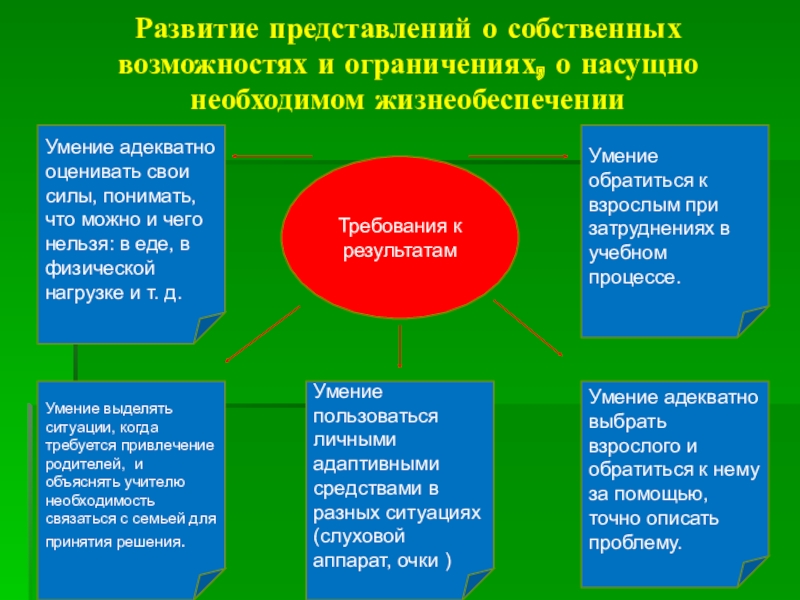 Развитие представлений о собственных возможностях и ограничениях, о насущно необходимом жизнеобеспечении

Умение адекватно оценивать свои силы, понимать, что можно и чего нельзя: в еде, в физической нагрузке и т. д.

Требования к результатам

Умение обратиться к взрослым при затруднениях в учебном процессе.

Умение выделять ситуации, когда требуется привлечение родителей, и объяснять учителю необходимость связаться с семьей для принятия решения.

Умение пользоваться личными адаптивными средствами в разных ситуациях (слуховой аппарат, очки )

Умение адекватно выбрать взрослого и обратиться к нему за помощью, точно описать проблему.